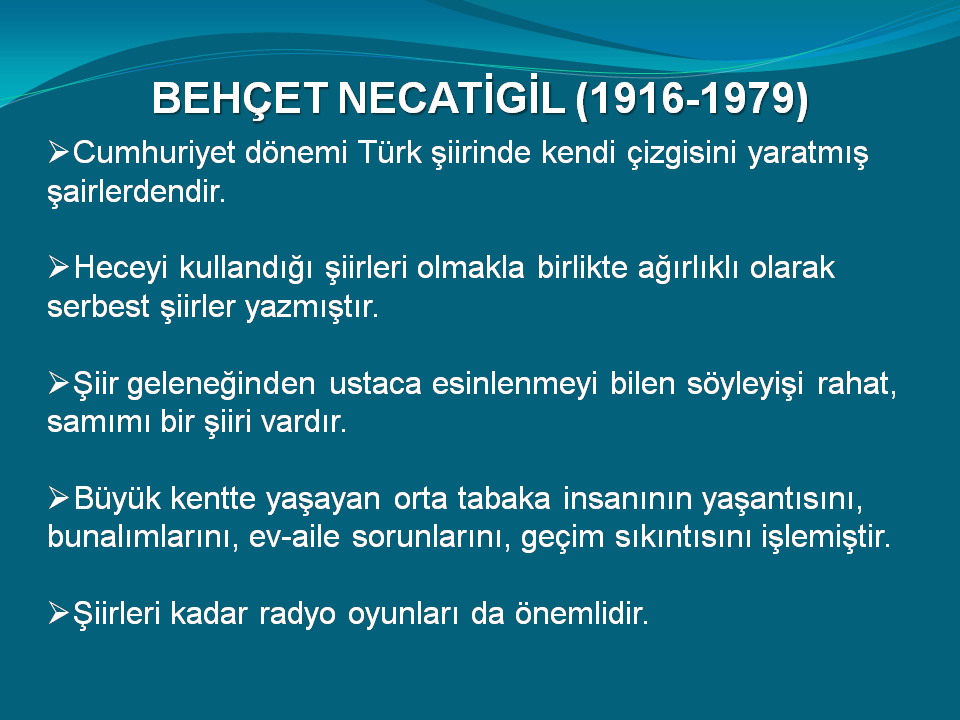 BEHÇET NECATİGİL (1916-1979)

➢Cumhuriyet dönemi Türk şiirinde kendi çizgisini yaratmış şairlerdendir.

➢Heceyi kullandığı şiirleri olmakla birlikte ağırlıklı olarak serbest şiirler yazmıştır.

➢Şiir geleneğinden ustaca esinlenmeyi bilen söyleyişi rahat, samımı bir şiiri vardır.

➢Büyük kentte yaşayan orta tabaka insanının yaşantısını, bunalımlarını, ev-aile sorunlarını, geçim sıkıntısını işlemiştir.

➢Şiirleri kadar radyo oyunları da önemlidir.